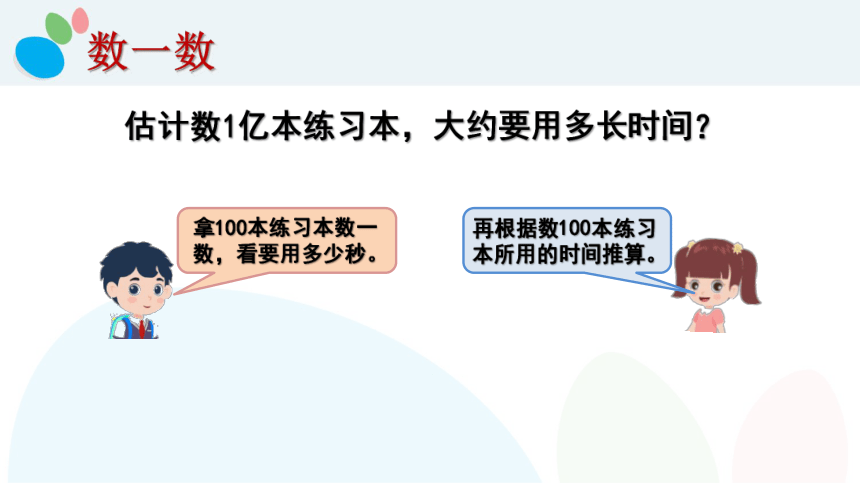 数一数

估计数1亿本练习本，大约要用多长时间？

拿100本练习本数一数，看要用多少秒。

再根据数100本练习本所用的时间推算。